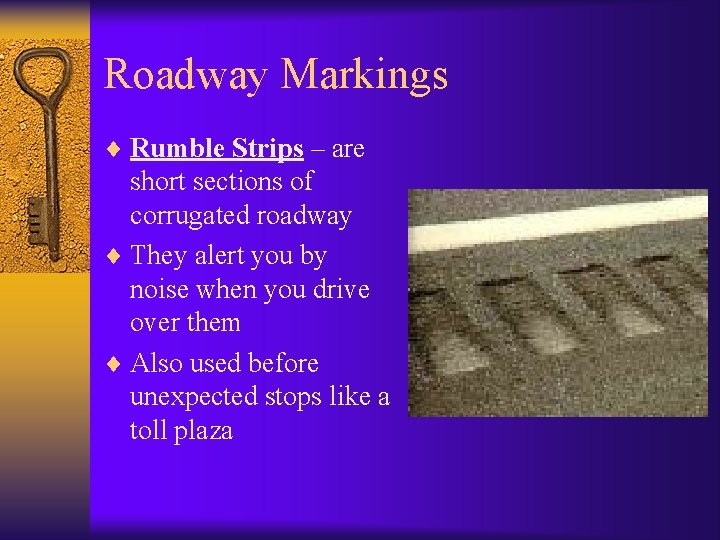 Roadway Markings

♦ Rumble Strips – are short sections of corrugated roadway

♦ They alert you by noise when you drive over them

♦ Also used before unexpected stops like a toll plaza